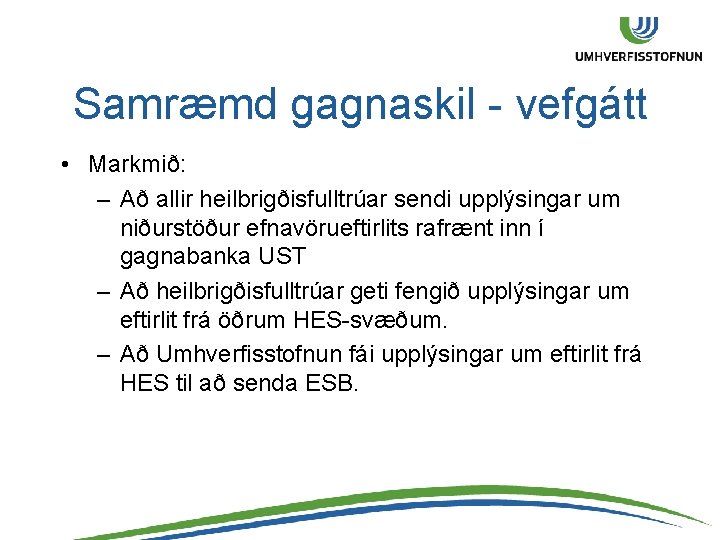 UMHVERFISSTOFNUN

Samræmd gagnaskil - vefgátt

• Markmið:
– Að allir heilbrigðisfulltrúar sendi upplýsingar um niðurstöður efnavörueftirlits rafrænt inn í gagnabanka UST
– Að heilbrigðisfulltrúar geti fengið upplýsingar um eftirlit frá öðrum HES-svæðum.
– Að Umhverfisstofnun fái upplýsingar um eftirlit frá HES til að senda ESB.